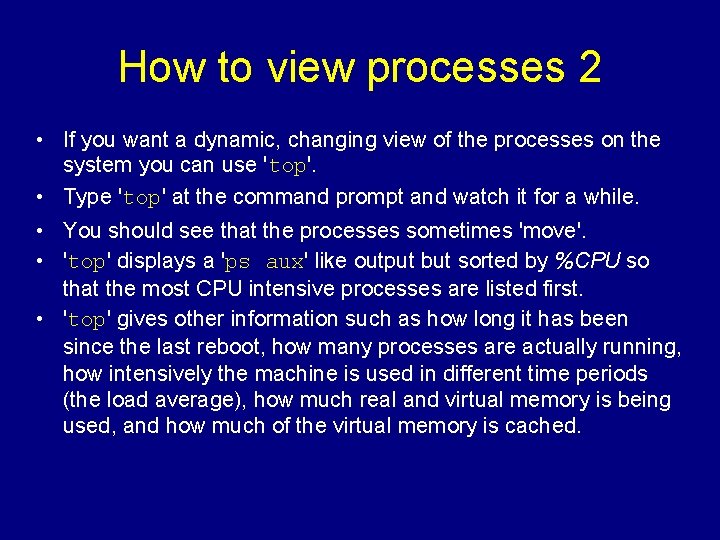 How to view processes 2

• If you want a dynamic, changing view of the processes on the system you can use 'top'.

• Type 'top' at the command prompt and watch it for a while.

• You should see that the processes sometimes 'move'.

• 'top' displays a 'ps aux' like output but sorted by %CPU so that the most CPU intensive processes are listed first.

• 'top' gives other information such as how long it has been since the last reboot, how many processes are actually running, how intensively the machine is used in different time periods (the load average), how much real and virtual memory is being used, and how much of the virtual memory is cached.